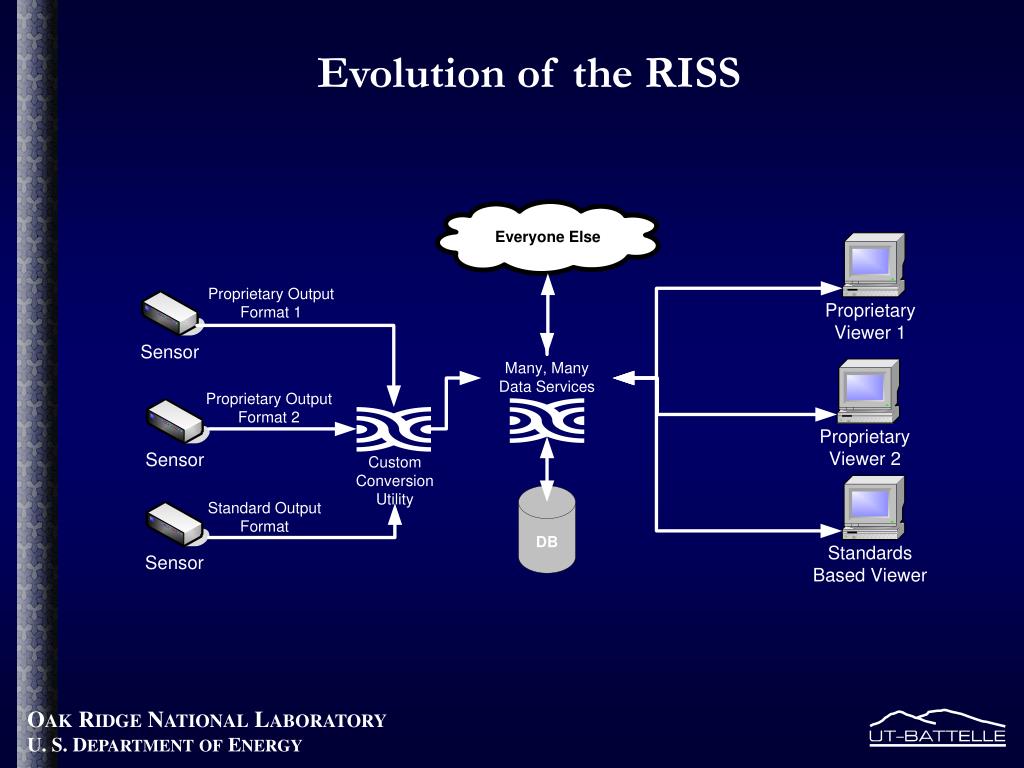 Evolution of the RISS

Everyone Else

Proprietary Output Format 1

Sensor

Proprietary Output Format 2

Sensor

Standard Output Format

Sensor

Custom Conversion Utility

Many, Many Data Services

DB

Proprietary Viewer 1

Proprietary Viewer 2

Standards Based Viewer

OAK RIDGE NATIONAL LABORATORY
U. S. DEPARTMENT OF ENERGY

UT-BATTELLE